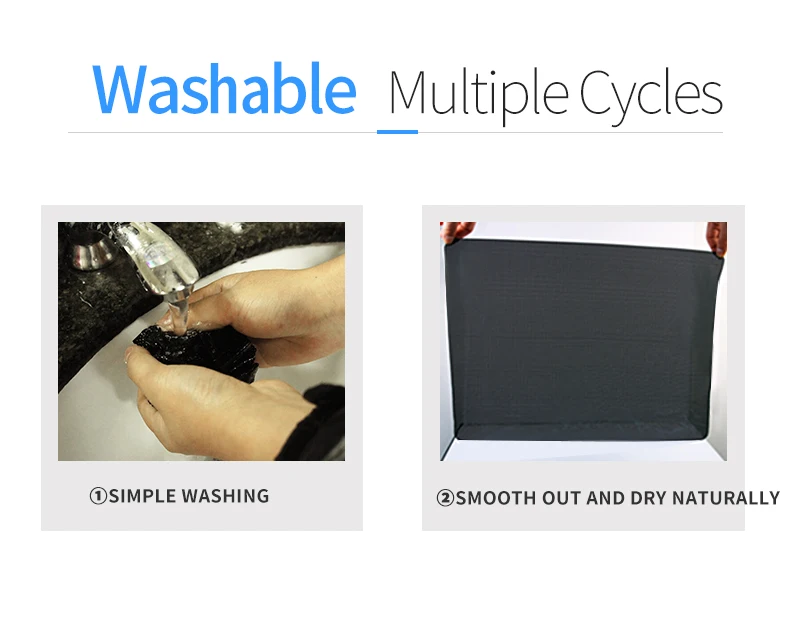 Washable Multiple Cycles

①SIMPLE WASHING

②SMOOTH OUT AND DRY NATURALLY